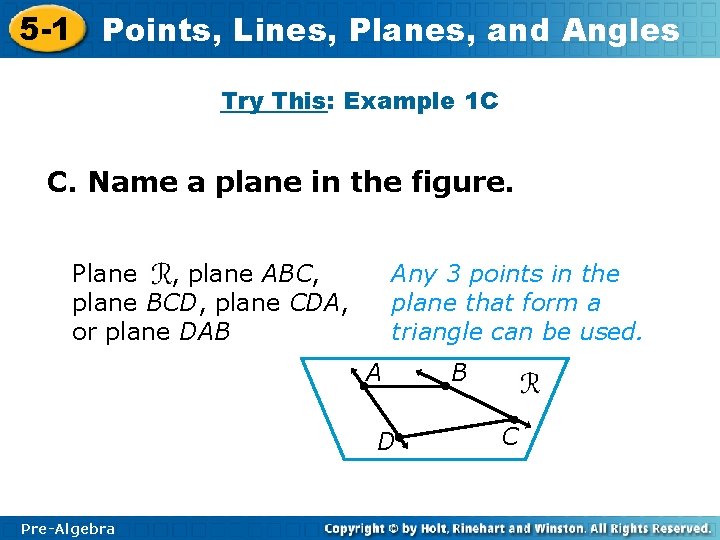 5-1 Points, Lines, Planes, and Angles

Try This: Example 1C

C. Name a plane in the figure.

Plane $\mathcal{R}$, plane $ABC$, plane $BCD$, plane $CDA$, or plane $DAB$

Any 3 points in the plane that form a triangle can be used.

A B $\mathcal{R}$ D C

Pre-Algebra

Copyright © by Holt, Rinehart and Winston. All Rights Reserved.